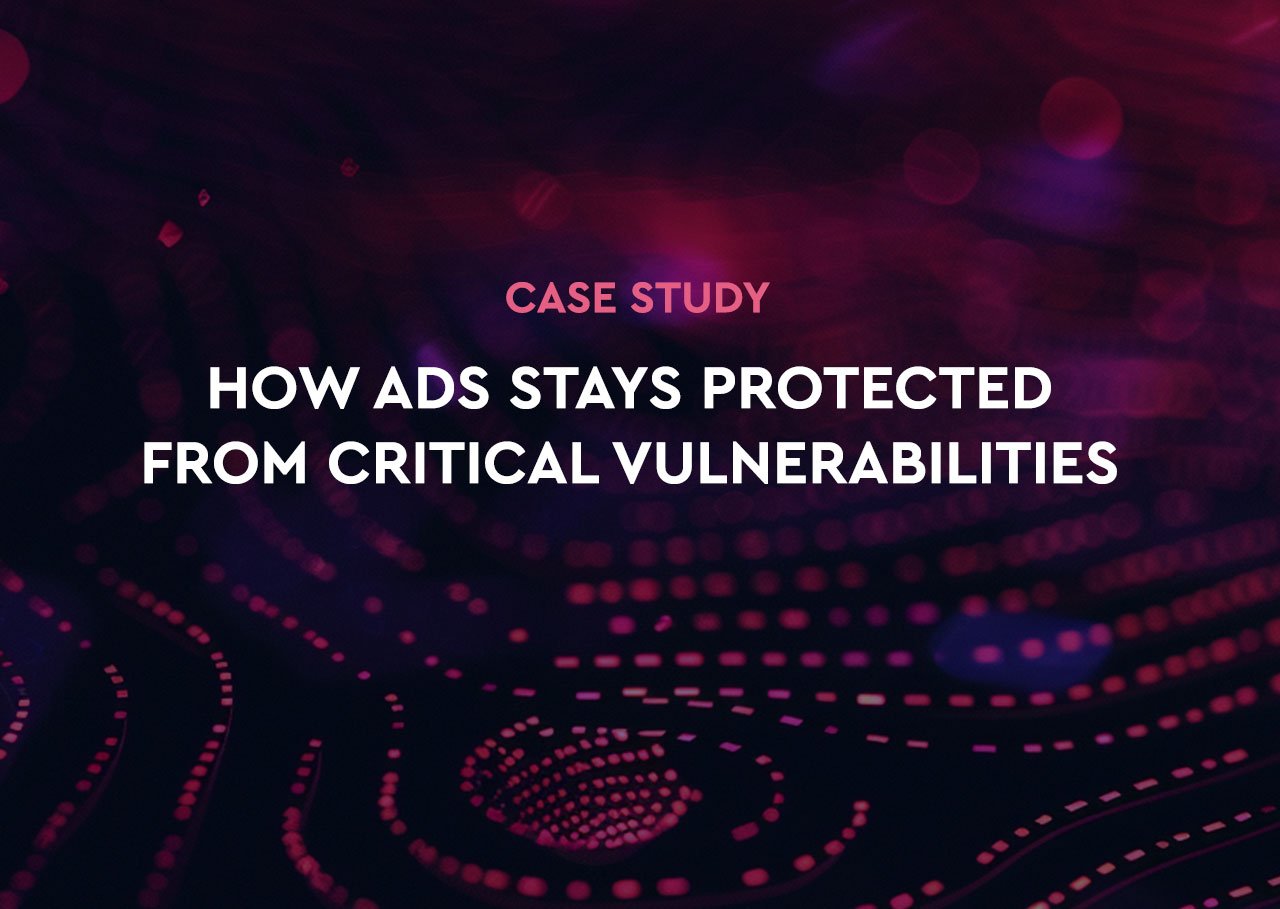 CASE STUDY

HOW ADS STAYS PROTECTED FROM CRITICAL VULNERABILITIES